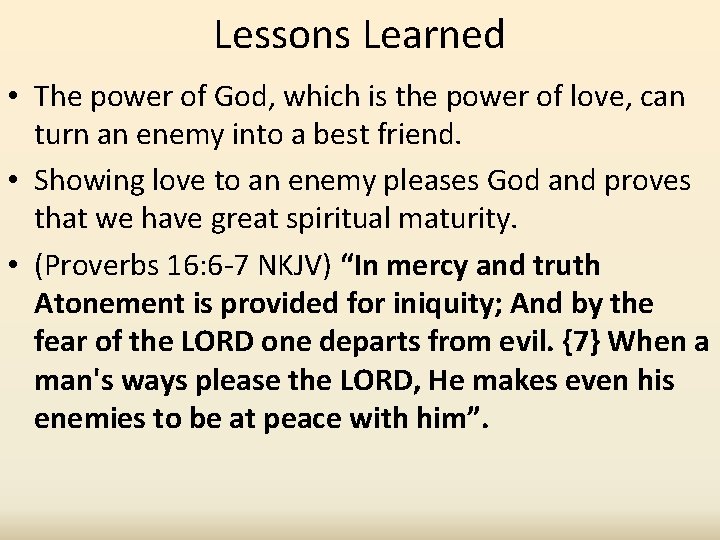 Lessons Learned

• The power of God, which is the power of love, can turn an enemy into a best friend.

• Showing love to an enemy pleases God and proves that we have great spiritual maturity.

• (Proverbs 16:6-7 NKJV) “In mercy and truth Atonement is provided for iniquity; And by the fear of the LORD one departs from evil. {7} When a man's ways please the LORD, He makes even his enemies to be at peace with him”.